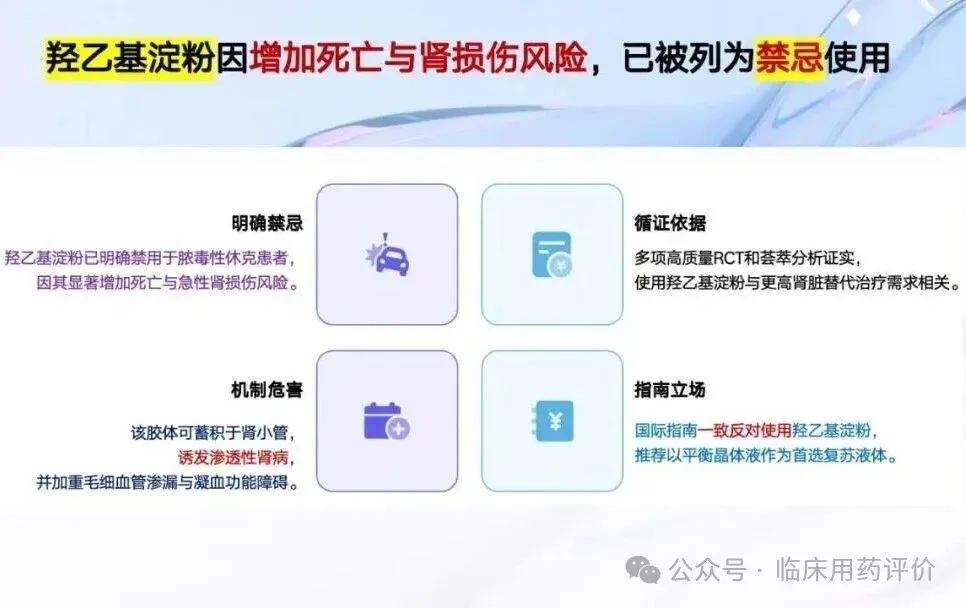 羟乙基淀粉因增加死亡与肾损伤风险，已被列为禁忌使用

明确禁忌

羟乙基淀粉已明确禁用于脓毒性休克患者，因其显著增加死亡与急性肾损伤风险。

循证依据

多项高质量RCT和荟萃分析证实，使用羟乙基淀粉与更高肾脏替代治疗需求相关。

机制危害

该胶体可蓄积于肾小管，诱发渗透性肾病，并加重毛细血管渗漏与凝血功能障碍。

指南立场

国际指南一致反对使用羟乙基淀粉，推荐以平衡晶体液作为首选复苏液体。

公众号 · 临床用药评价